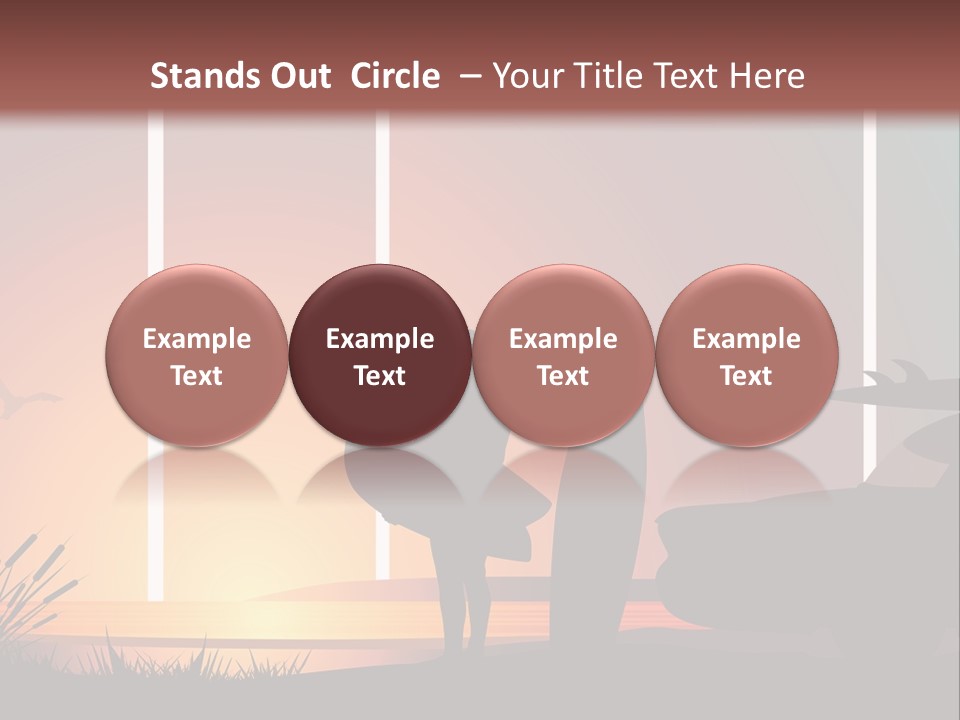 Stands Out Circle – Your Title Text Here

Example Text

Example Text

Example Text

Example Text